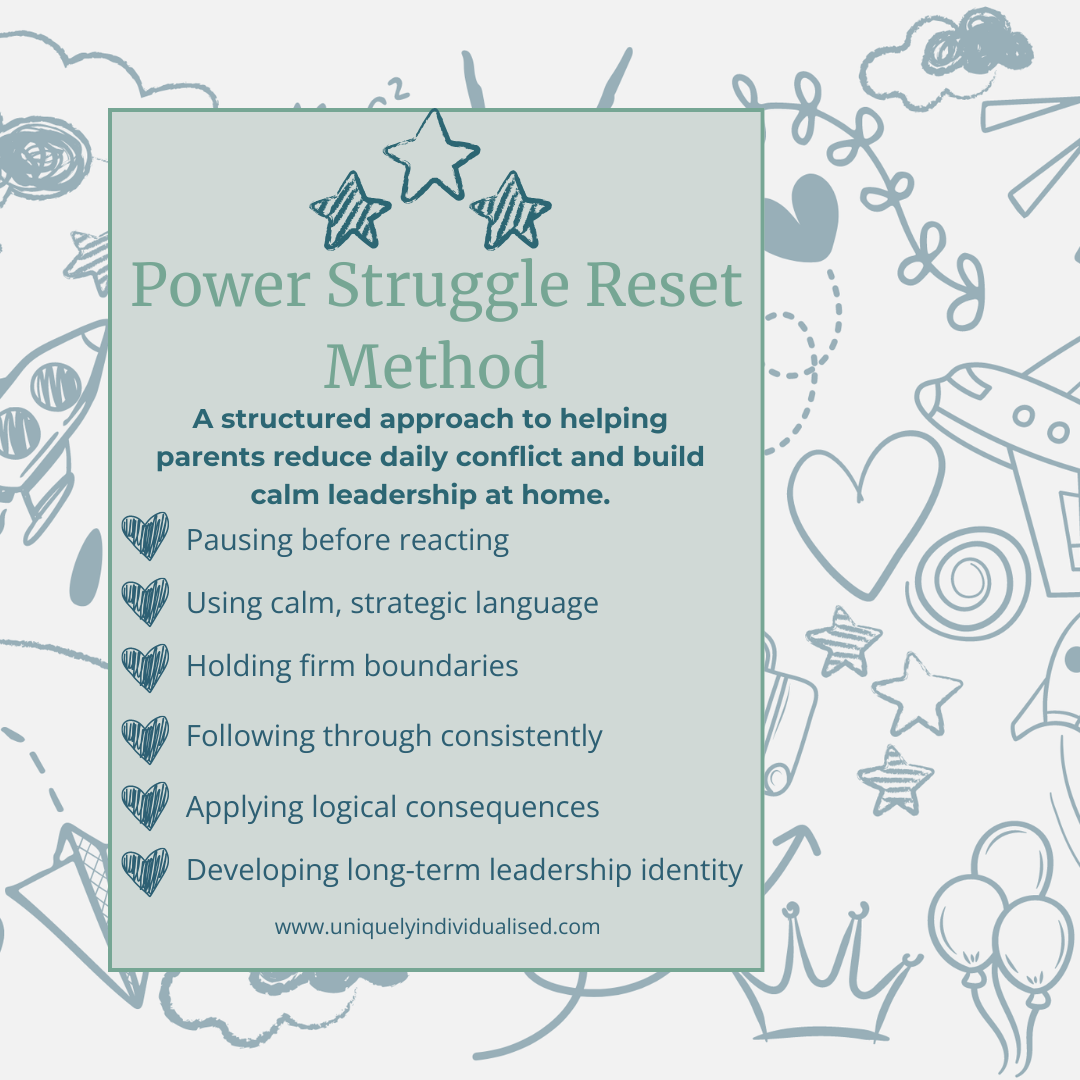 Power Struggle Reset Method

A structured approach to helping parents reduce daily conflict and build calm leadership at home.

Pausing before reacting

Using calm, strategic language

Holding firm boundaries

Following through consistently

Applying logical consequences

Developing long-term leadership identity

www.uniquelyindividualised.com